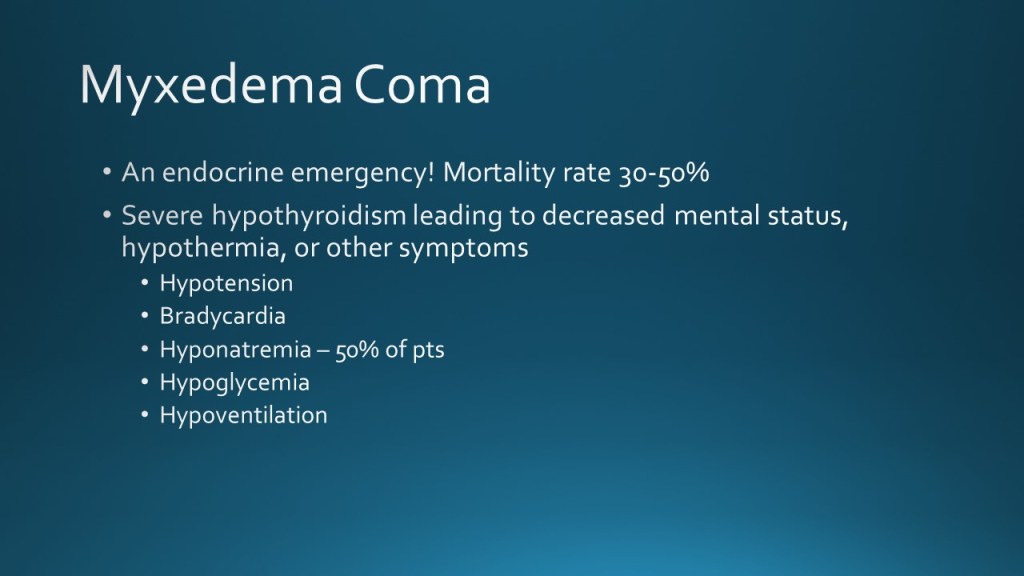 Myxedema Coma

• An endocrine emergency! Mortality rate 30-50%
• Severe hypothyroidism leading to decreased mental status, hypothermia, or other symptoms
  • Hypotension
  • Bradycardia
  • Hyponatremia – 50% of pts
  • Hypoglycemia
  • Hypoventilation